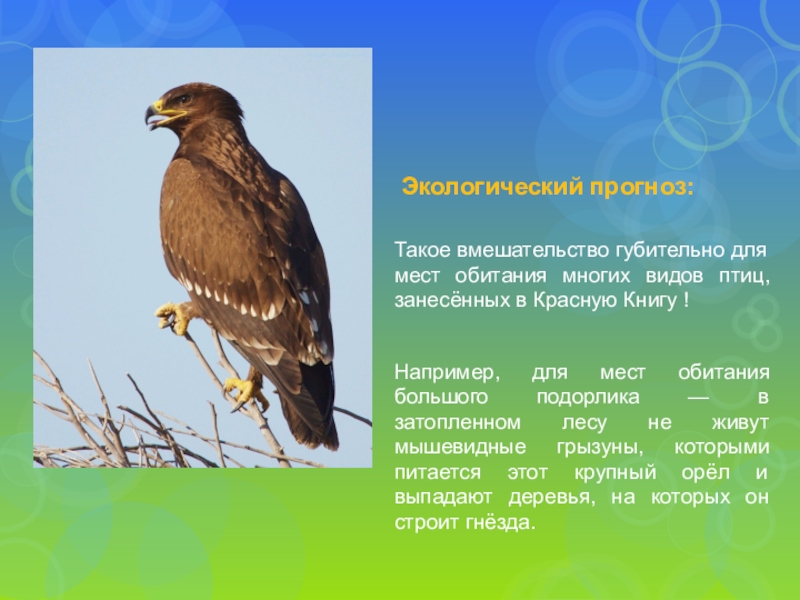 Экологический прогноз:

Такое вмешательство губительно для мест обитания многих видов птиц, занесённых в Красную Книгу !

Например, для мест обитания большого подорлика — в затопленном лесу не живут мышевидные грызуны, которыми питается этот крупный орёл и выпадают деревья, на которых он строит гнёзда.